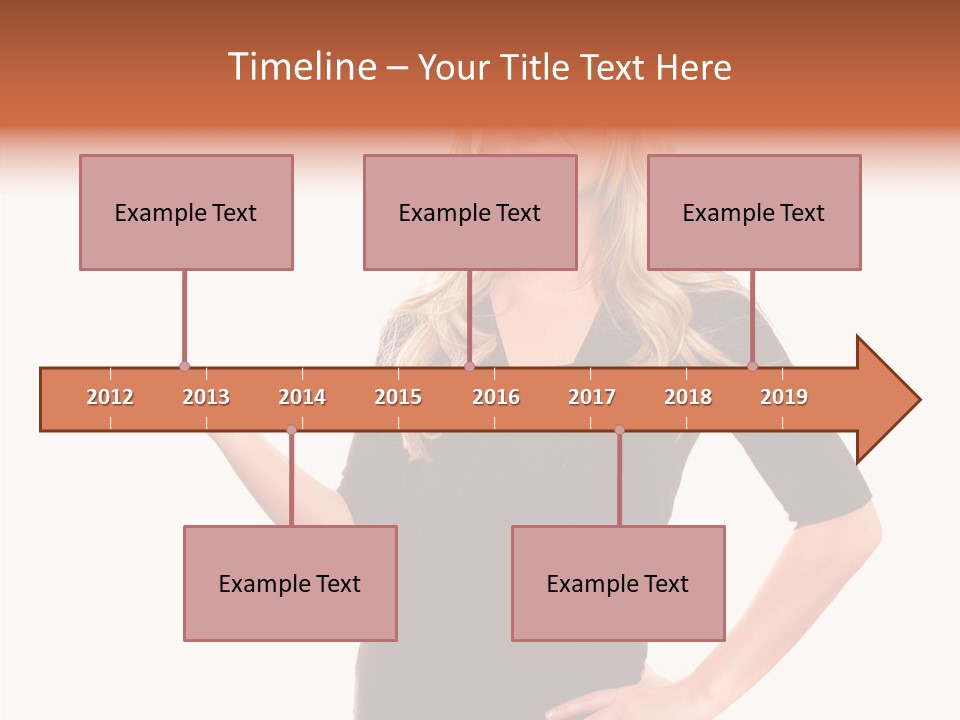 Timeline – Your Title Text Here

Example Text

Example Text

Example Text

2012 2013 2014 2015 2016 2017 2018 2019

Example Text

Example Text